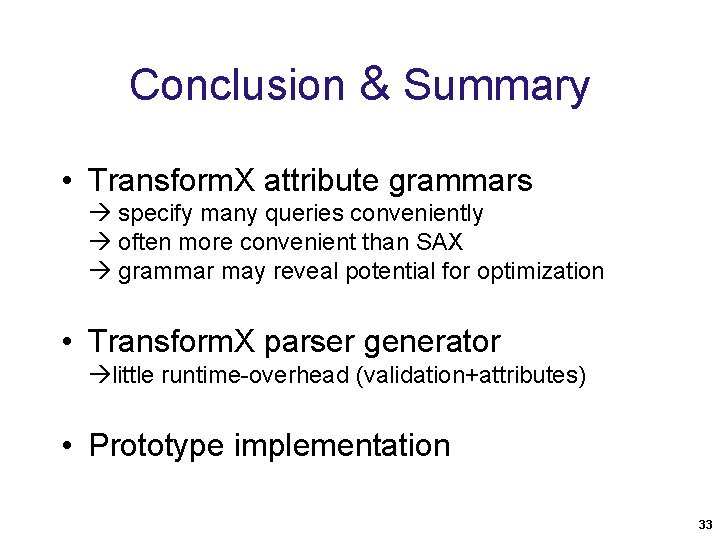 Conclusion & Summary

• TransformX attribute grammars
→ specify many queries conveniently
→ often more convenient than SAX
→ grammar may reveal potential for optimization

• TransformX parser generator
→little runtime-overhead (validation+attributes)

• Prototype implementation

33